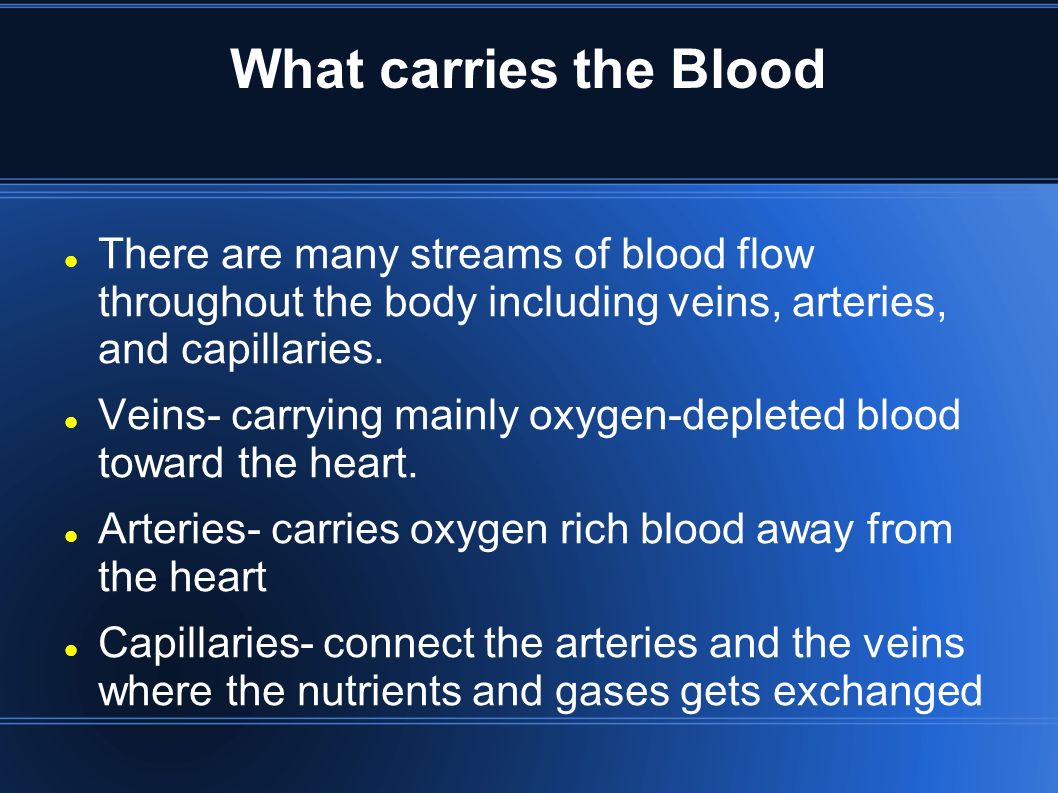 What carries the Blood

- There are many streams of blood flow throughout the body including veins, arteries, and capillaries.
- Veins- carrying mainly oxygen-depleted blood toward the heart.
- Arteries- carries oxygen rich blood away from the heart
- Capillaries- connect the arteries and the veins where the nutrients and gases gets exchanged